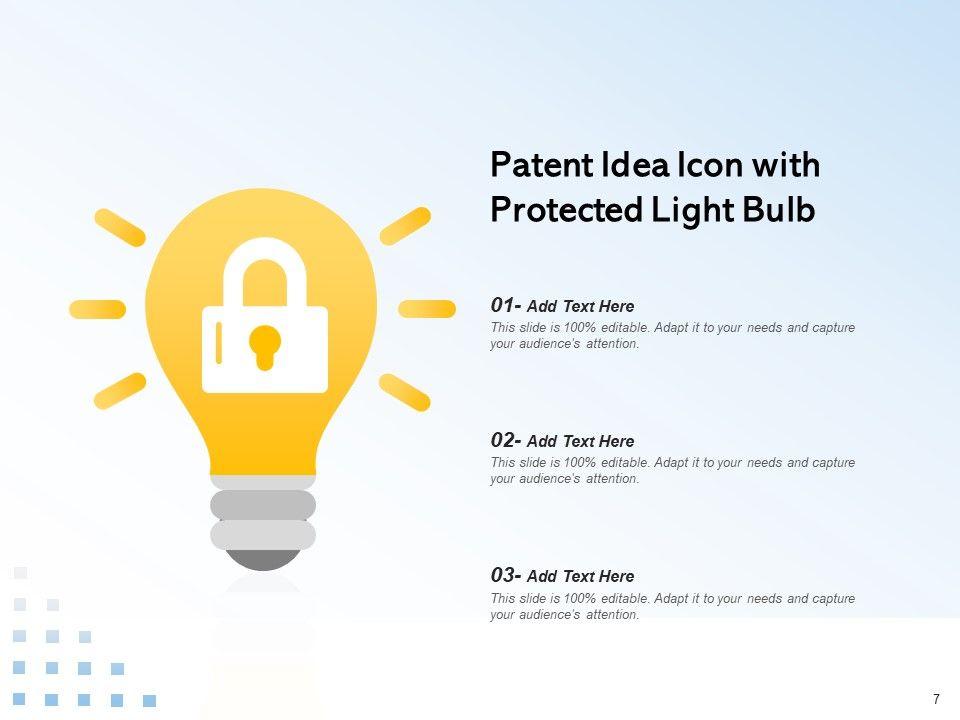 Patent Idea Icon with Protected Light Bulb

01- Add Text Here
This slide is 100% editable. Adapt it to your needs and capture your audience's attention.

02- Add Text Here
This slide is 100% editable. Adapt it to your needs and capture your audience's attention.

03- Add Text Here
This slide is 100% editable. Adapt it to your needs and capture your audience's attention.

7